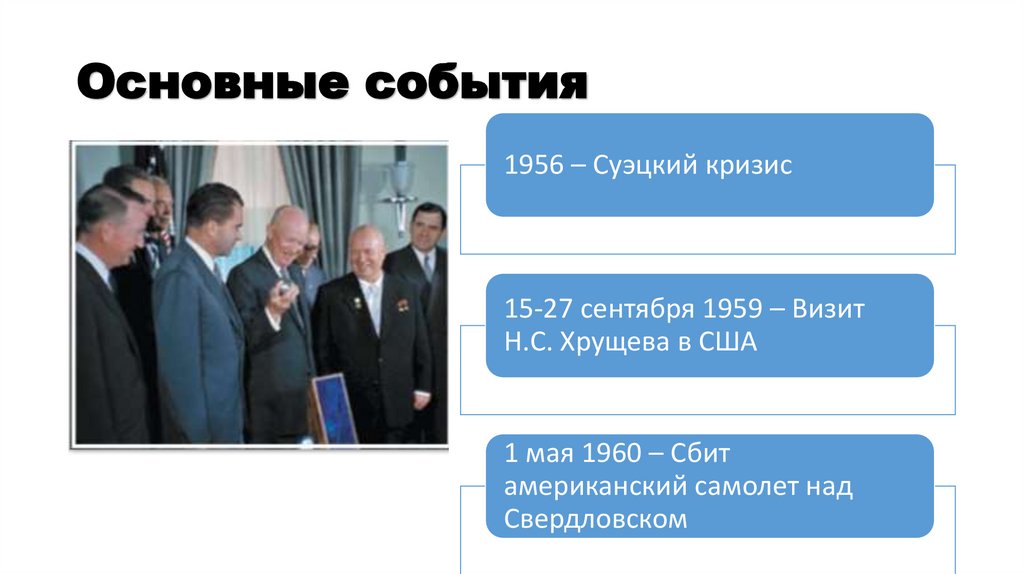 Основные события

1956 – Суэцкий кризис

15-27 сентября 1959 – Визит Н.С. Хрущева в США

1 мая 1960 – Сбит американский самолет над Свердловском